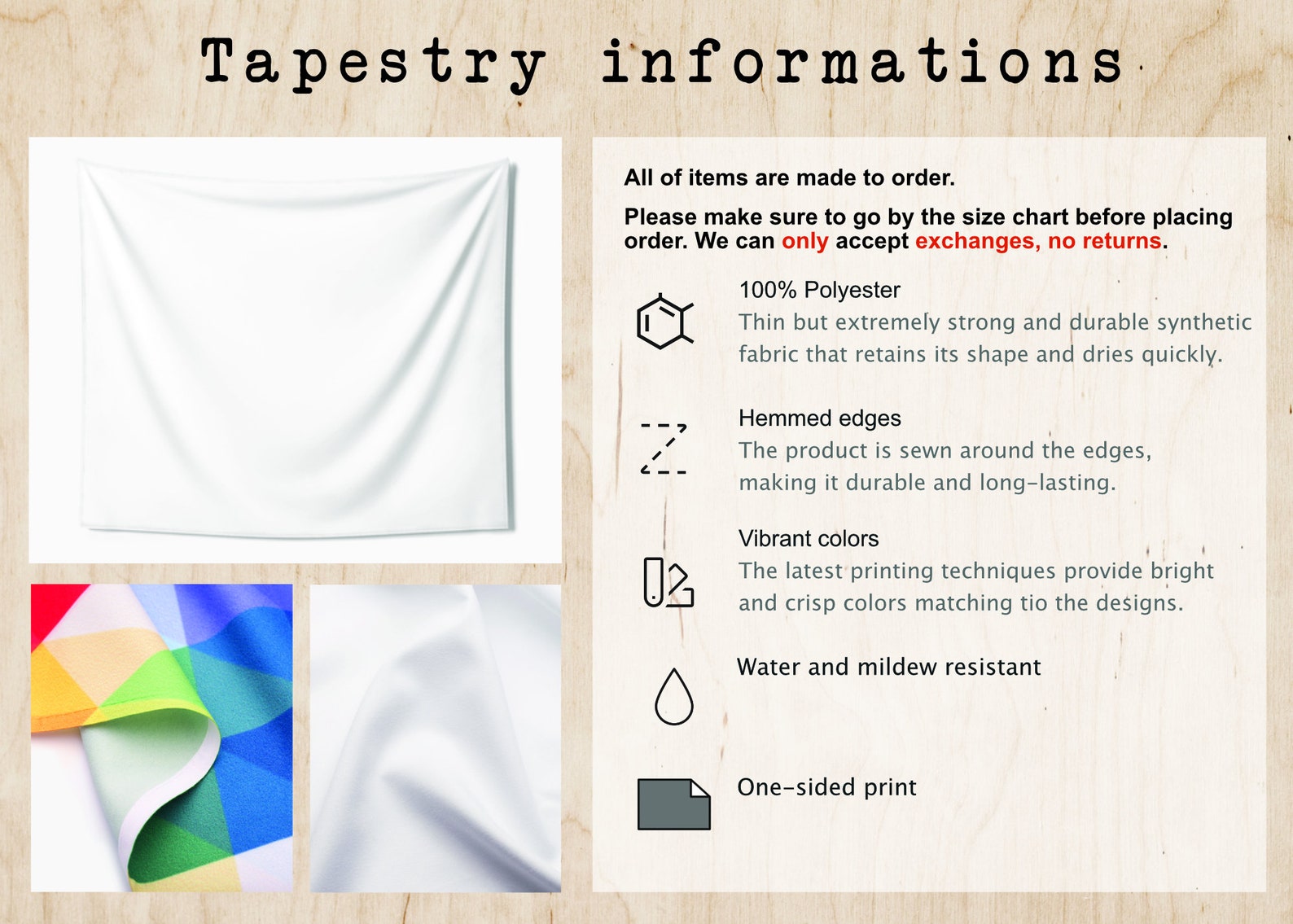 Tapestry informations

All of items are made to order.

Please make sure to go by the size chart before placing order. We can only accept exchanges, no returns.

100% Polyester
Thin but extremely strong and durable synthetic fabric that retains its shape and dries quickly.

Hemmed edges
The product is sewn around the edges, making it durable and long-lasting.

Vibrant colors
The latest printing techniques provide bright and crisp colors matching tio the designs.

Water and mildew resistant

One-sided print